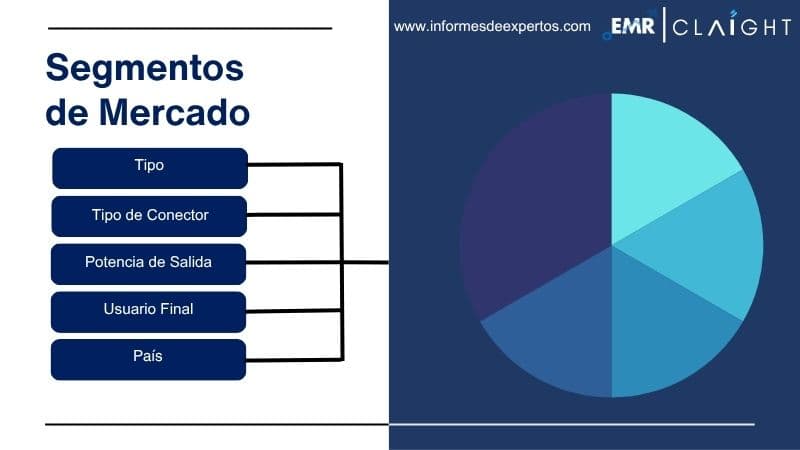 www.informesdeexpertos.com

EMR | CLAIGHT

Segmentos de Mercado

Tipo

Tipo de Conector

Potencia de Salida

Usuario Final

País